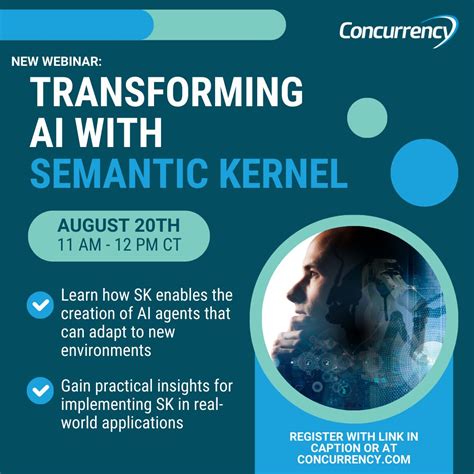 Concurrency

NEW WEBINAR:

TRANSFORMING AI WITH SEMANTIC KERNEL

AUGUST 20TH
11 AM - 12 PM CT

Learn how SK enables the creation of AI agents that can adapt to new environments

Gain practical insights for implementing SK in real-world applications

REGISTER WITH LINK IN CAPTION OR AT CONCURRENCY.COM